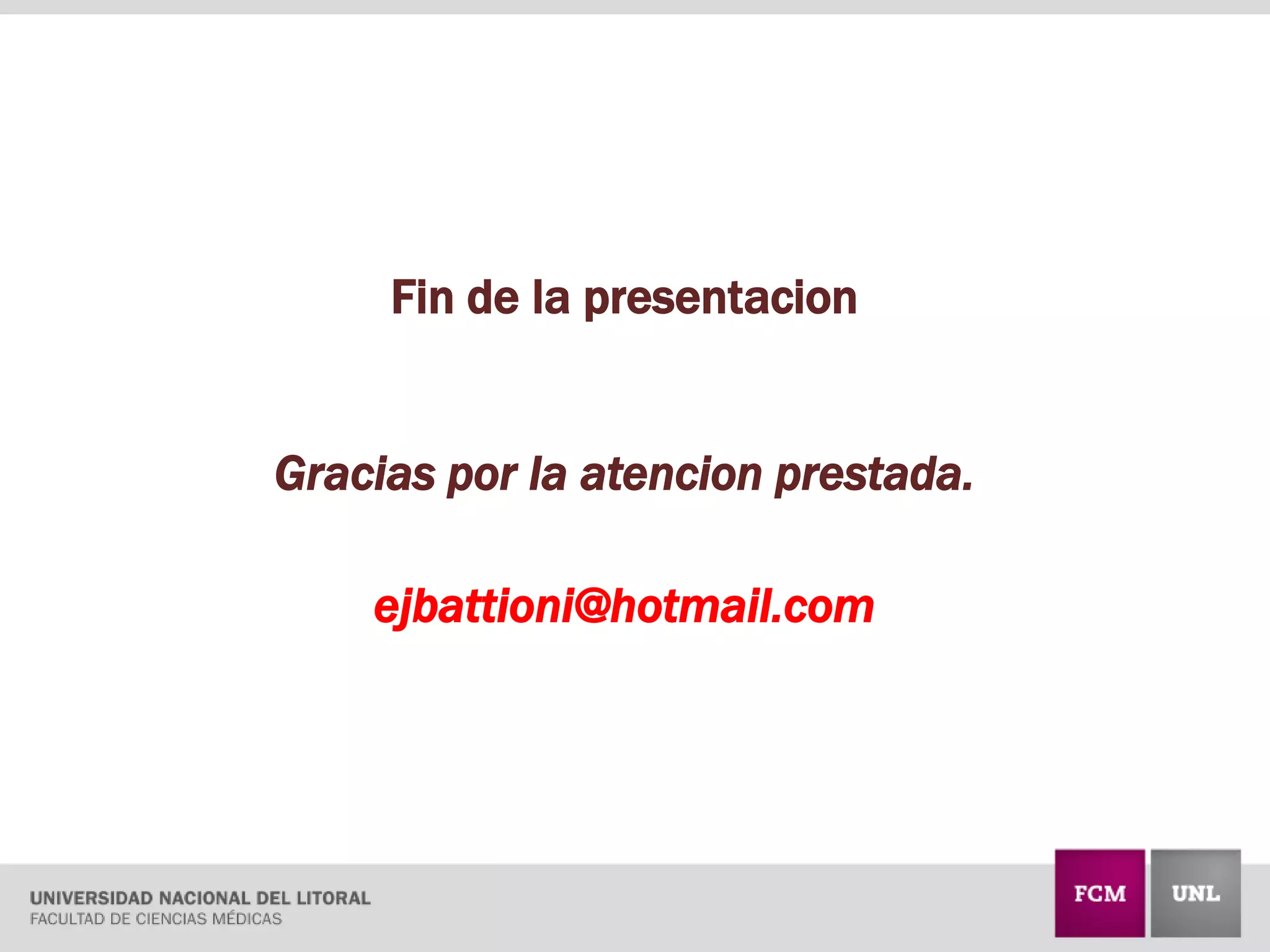 Fin de la presentacion

Gracias por la atencion prestada.

ejbattioni@hotmail.com

UNIVERSIDAD NACIONAL DEL LITORAL
FACULTAD DE CIENCIAS MÉDICAS

FCM UNL